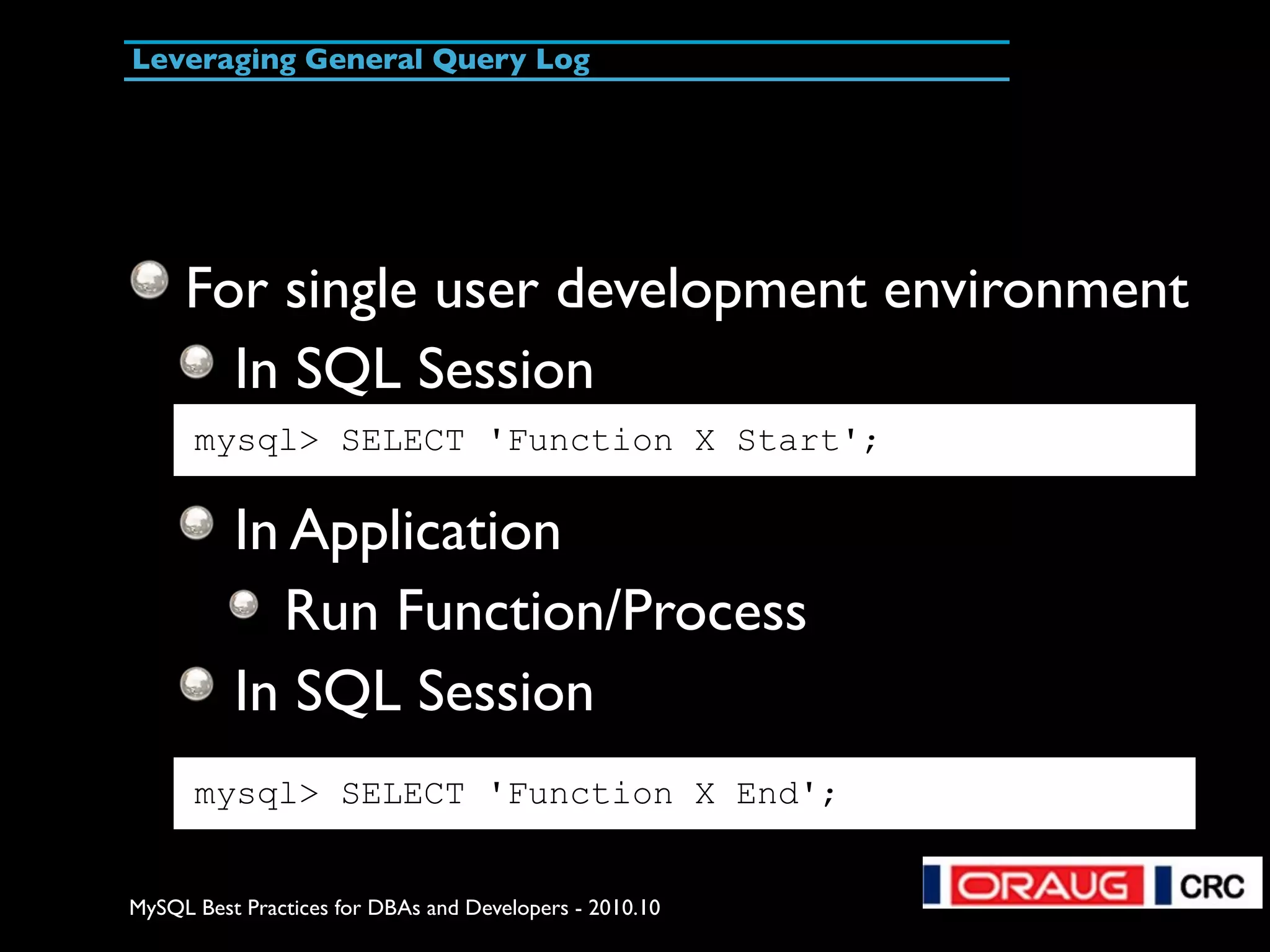 Leveraging General Query Log

For single user development environment

In SQL Session

mysql> SELECT 'Function X Start';

In Application

Run Function/Process

In SQL Session

mysql> SELECT 'Function X End';

MySQL Best Practices for DBAs and Developers - 2010.10

ORAUG CRC